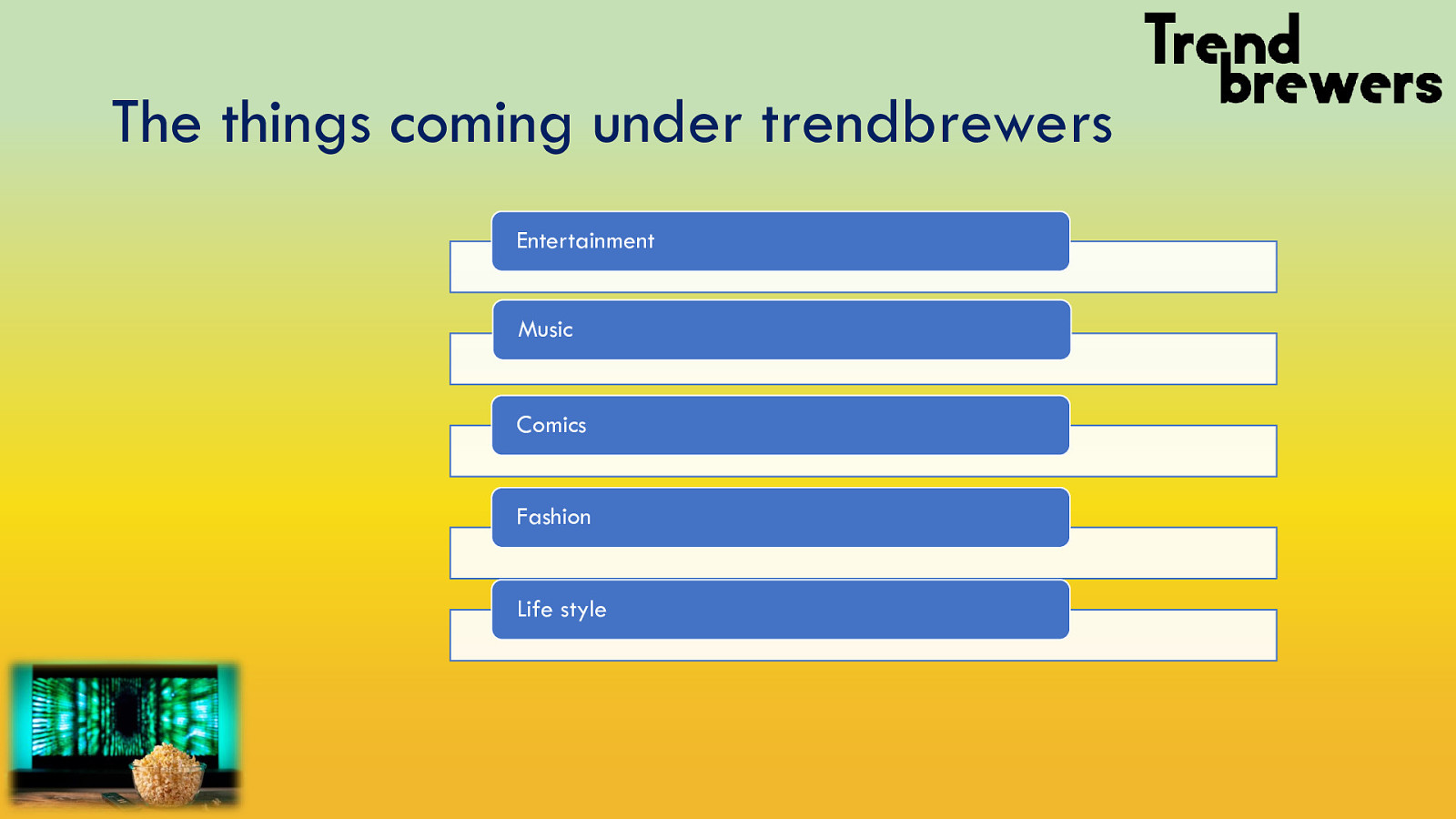 Trend brewers

The things coming under trendbrewers

Entertainment

Music

Comics

Fashion

Life style